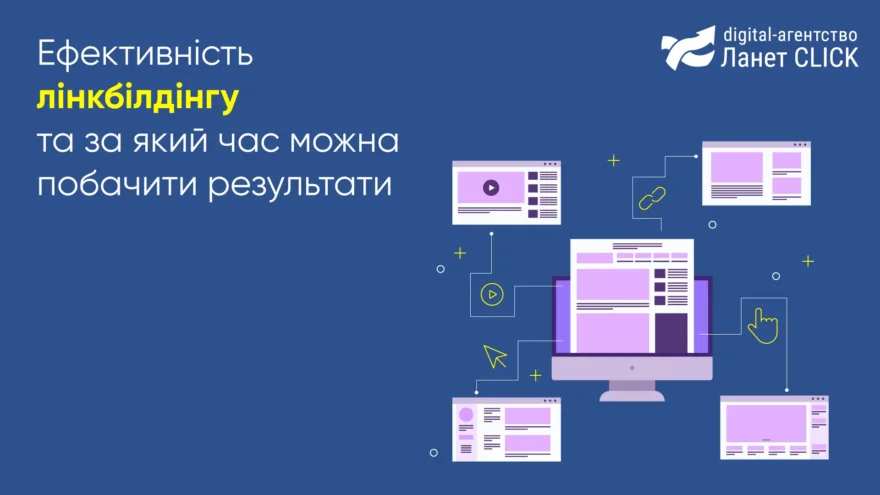 Ефективність лінкбілдінгу та за який час можна побачити результати

digital-агентство
Ланет CLICK